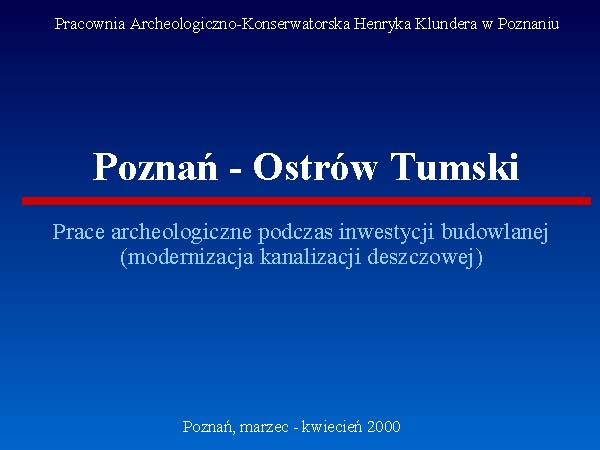 Pracownia Archeologiczno-Konserwatorska Henryka Klundera w Poznaniu

Poznań - Ostrów Tumski

Prace archeologiczne podczas inwestycji budowlanej
(modernizacja kanalizacji deszczowej)

Poznań, marzec - kwiecień 2000